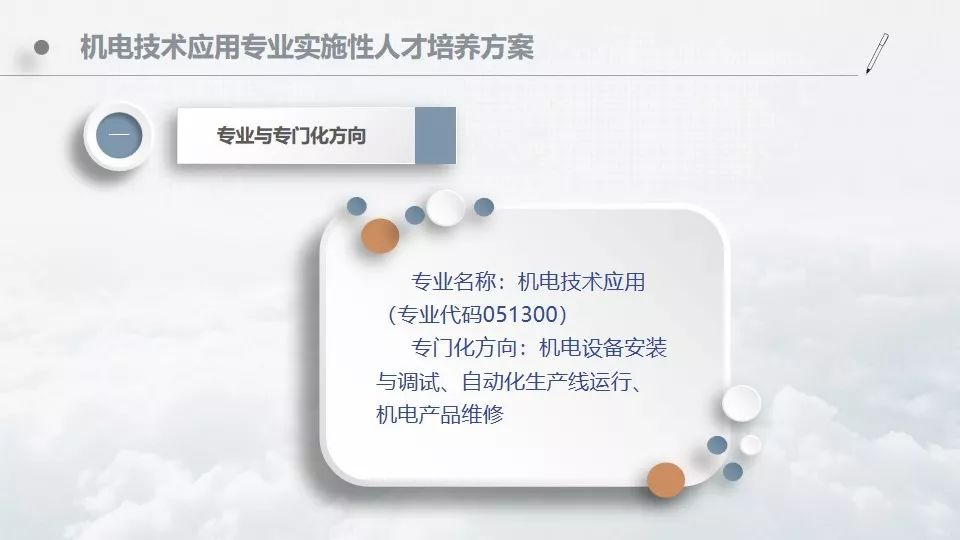 机电技术应用专业实施性人才培养方案

一

专业与专门化方向

专业名称：机电技术应用（专业代码051300）

专门化方向：机电设备安装与调试、自动化生产线运行、机电产品维修